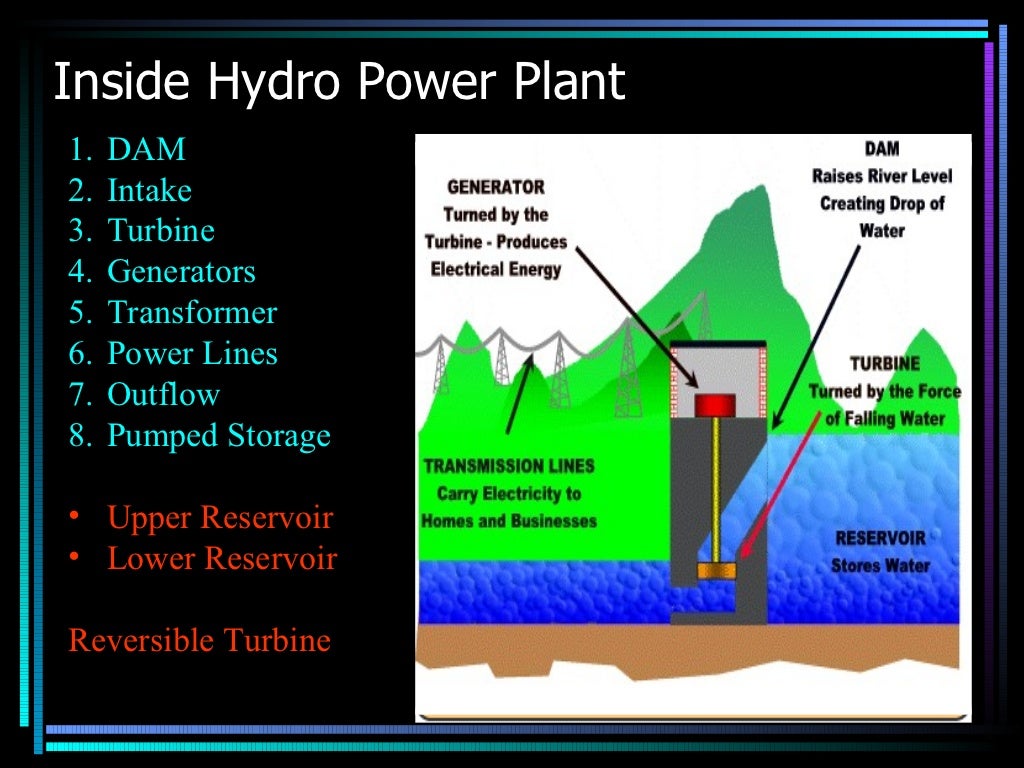 Inside Hydro Power Plant

1. DAM
2. Intake
3. Turbine
4. Generators
5. Transformer
6. Power Lines
7. Outflow
8. Pumped Storage

• Upper Reservoir
• Lower Reservoir

Reversible Turbine

GENERATOR
Turned by the Turbine - Produces Electrical Energy

DAM
Raises River Level Creating Drop of Water

TURBINE
Turned by the Force of Falling Water

TRANSMISSION LINES
Carry Electricity to Homes and Businesses

RESERVOIR
Stores Water